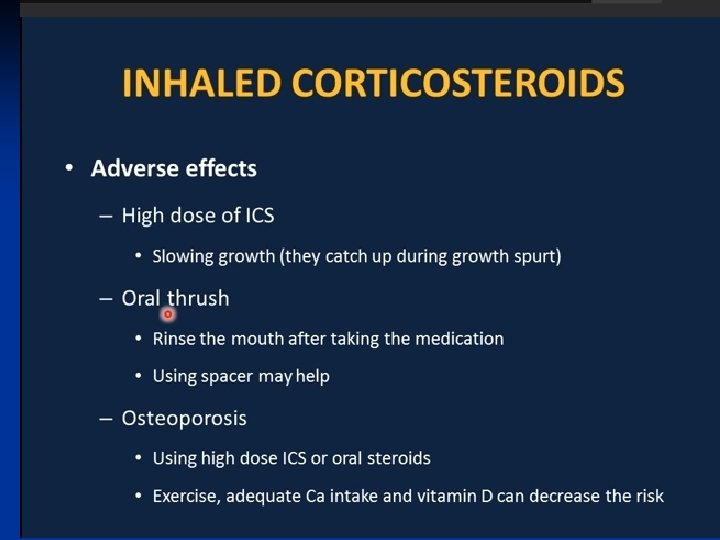 INHALED CORTICOSTEROIDS

• Adverse effects

– High dose of ICS

• Slowing growth (they catch up during growth spurt)

– Oral thrush

• Rinse the mouth after taking the medication

• Using spacer may help

– Osteoporosis

• Using high dose ICS or oral steroids

• Exercise, adequate Ca intake and vitamin D can decrease the risk